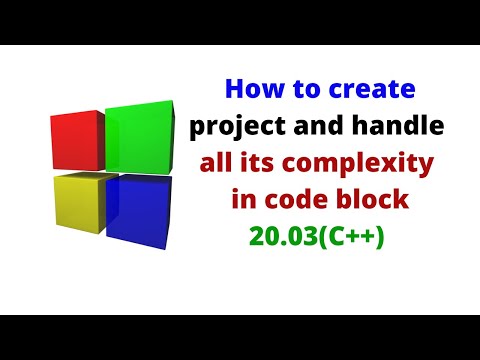 How to create
project and handle
all its complexity
in code block
20.03(C++)